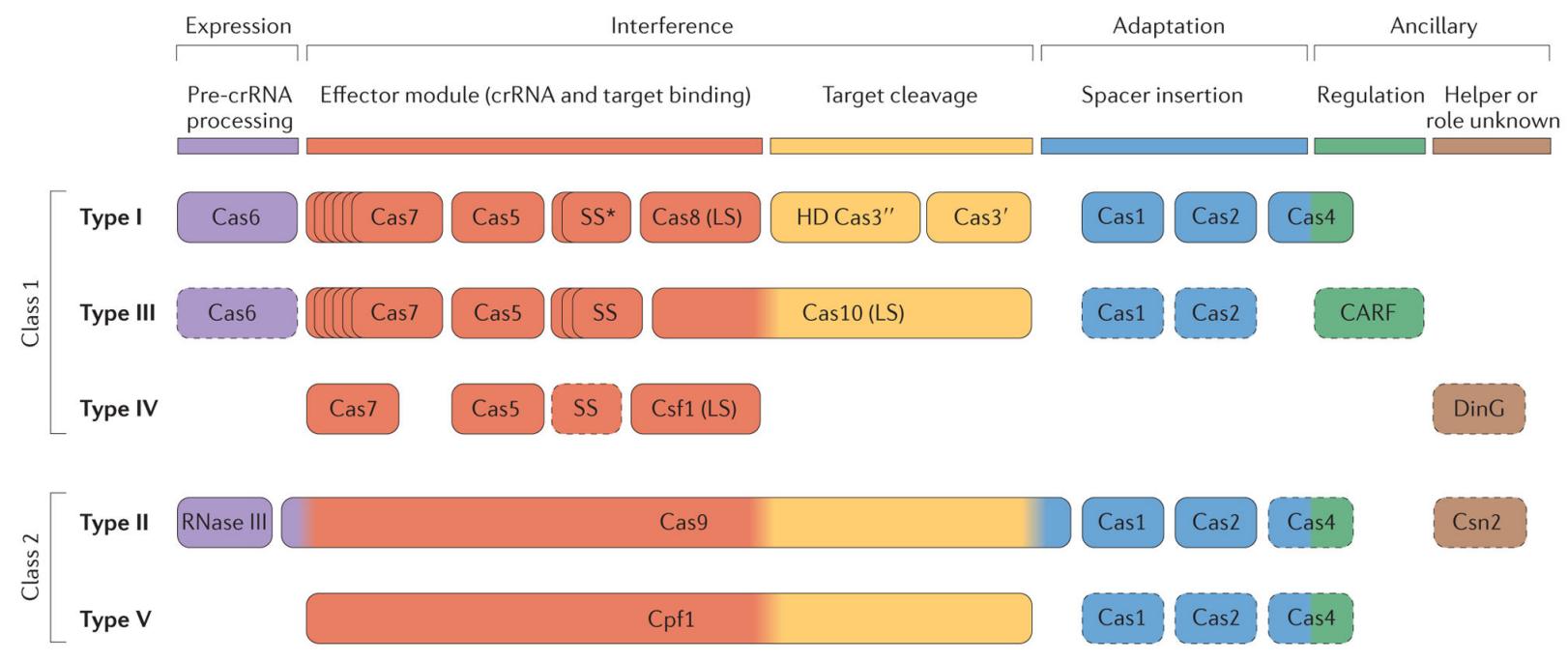 Expression

Interference

Adaptation

Ancillary

Pre-crRNA processing

Effector module (crRNA and target binding)

Target cleavage

Spacer insertion

Regulation

Helper or role unknown

Class 1

Type I

Cas6

Cas7

Cas5

SS*

Cas8 (LS)

HD Cas3′′

Cas3′

Cas1

Cas2

Cas4

Type III

Cas6

Cas7

Cas5

SS

Cas10 (LS)

Cas1

Cas2

CARF

Type IV

Cas7

Cas5

SS

Csf1 (LS)

DinG

Class 2

Type II

RNase III

Cas9

Cas1

Cas2

Cas4

Csn2

Type V

Cpf1

Cas1

Cas2

Cas4